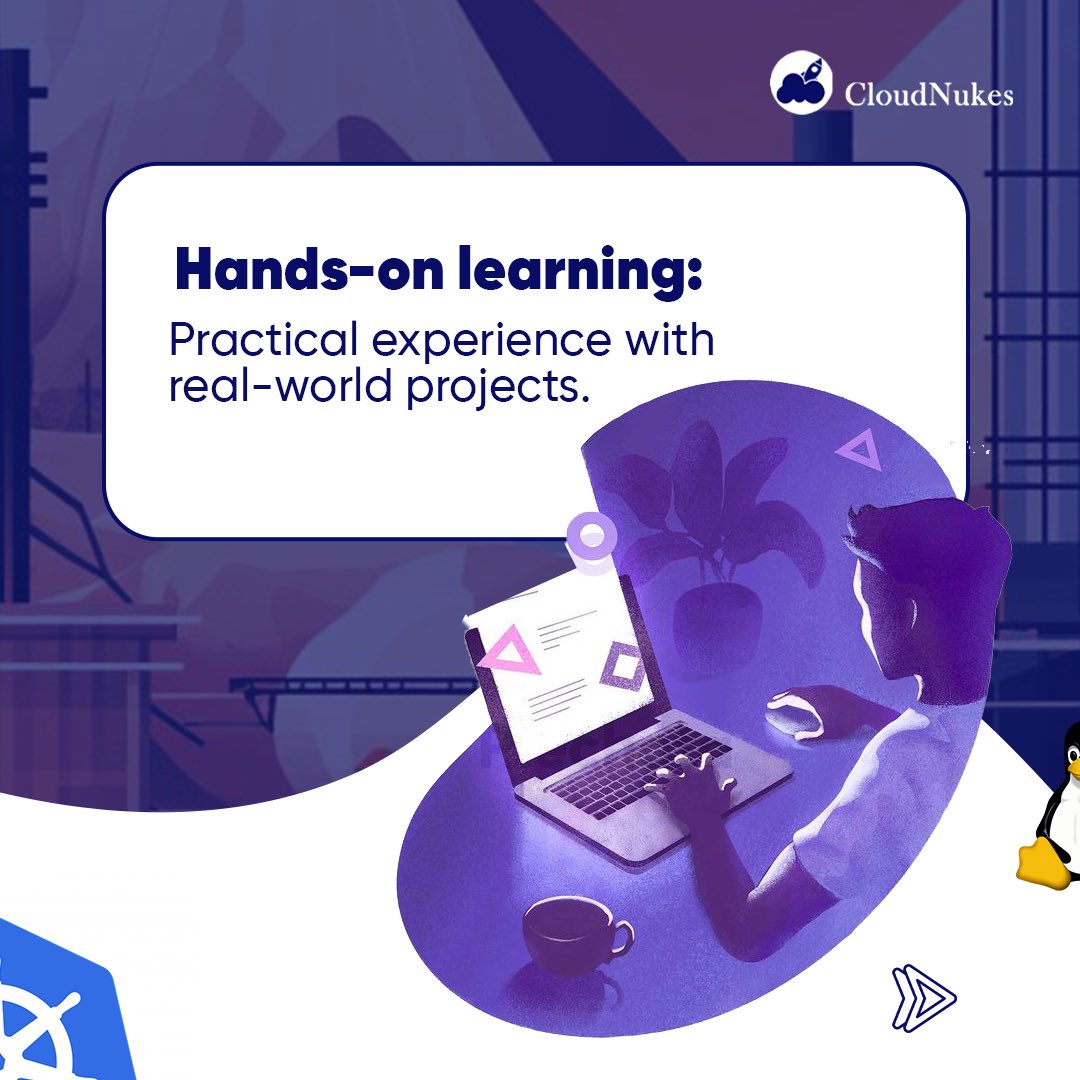 CloudNukes

Hands-on learning:
Practical experience with real-world projects.